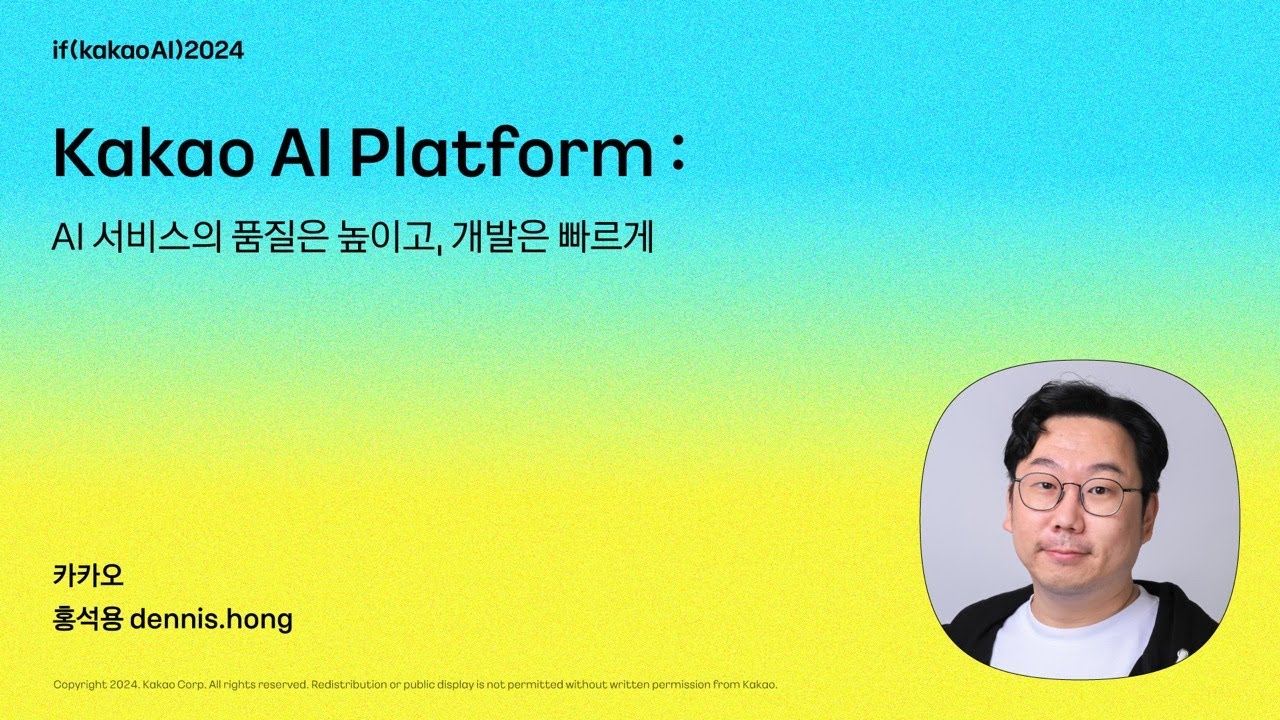 if(kakaoAI)2024

Kakao AI Platform :

AI 서비스의 품질은 높이고, 개발은 빠르게

카카오

홍석용 dennis.hong

Copyright 2024. Kakao Corp. All rights reserved. Redistribution or public display is not permitted without written permission from Kakao.